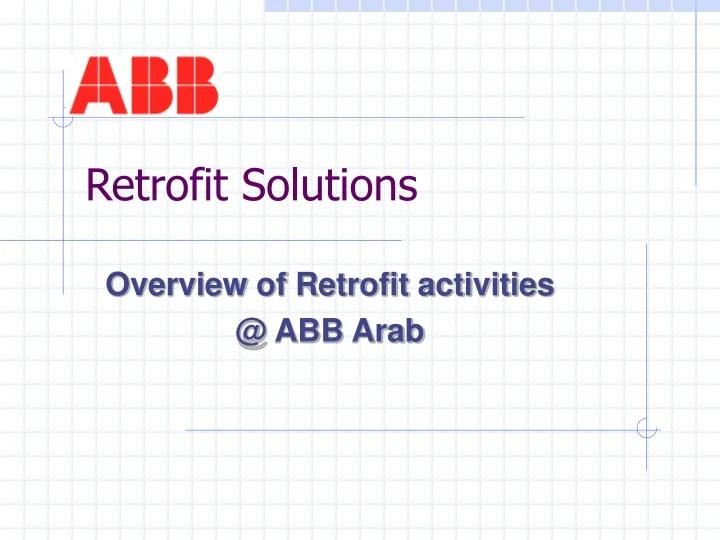 ABB

Retrofit Solutions

Overview of Retrofit activities
@ ABB Arab